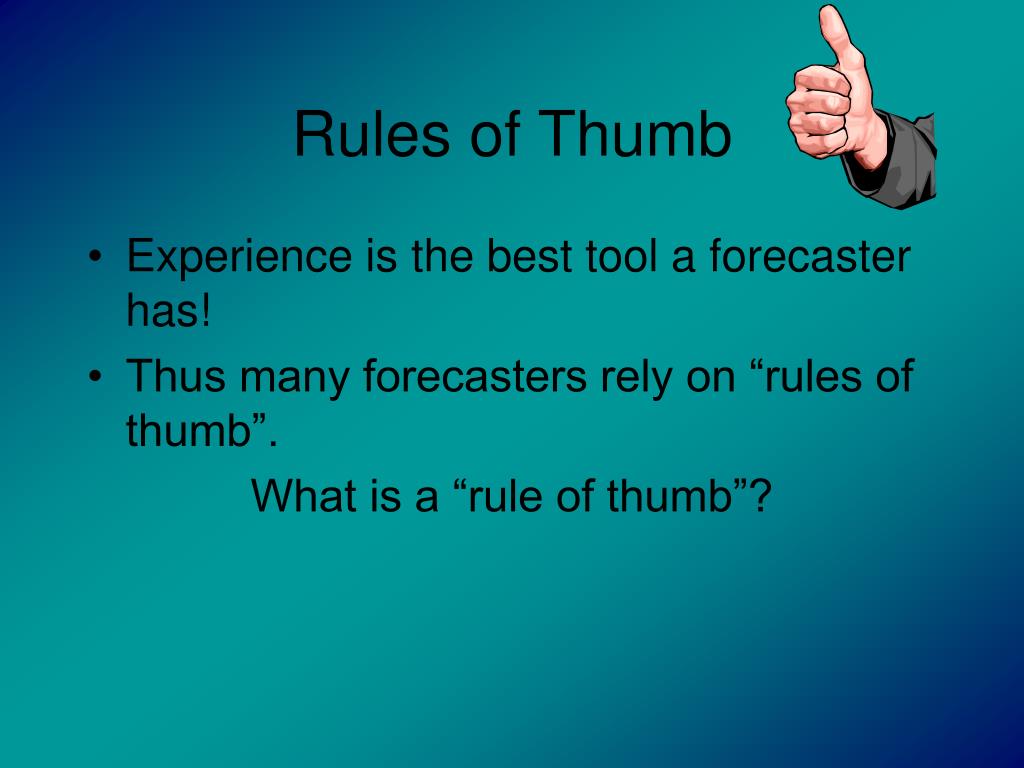 Rules of Thumb

• Experience is the best tool a forecaster has!
• Thus many forecasters rely on “rules of thumb”.

What is a “rule of thumb”?